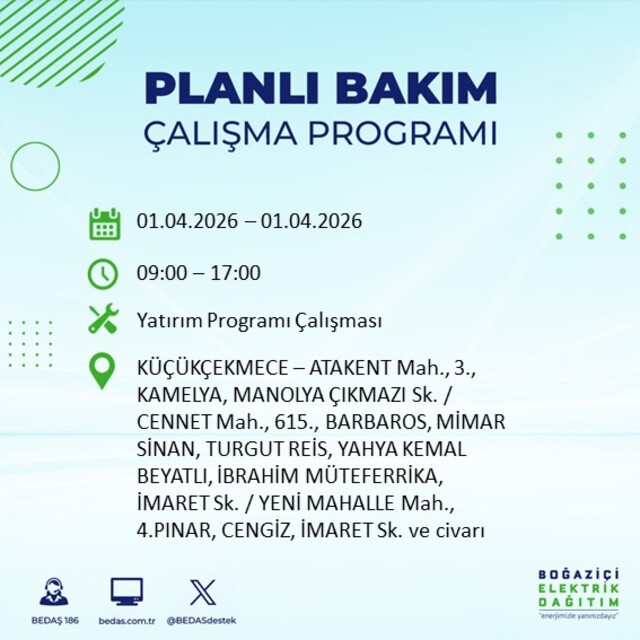 PLANLI BAKIM
ÇALIŞMA PROGRAMI

01.04.2026 – 01.04.2026

09:00 – 17:00

Yatırım Programı Çalışması

KÜÇÜKÇEKMECE – ATAKENT Mah., 3., KAMELYA, MANOLYA ÇIKMAZI Sk. / CENNET Mah., 615., BARBAROS, MİMAR SİNAN, TURGUT REİS, YAHYA KEMAL BEYATLI, İBRAHİM MÜTEFERRİKA, İMARET Sk. / YENİ MAHALLE Mah., 4.PINAR, CENGİZ, İMARET Sk. ve civarı

BEDAŞ 186

bedas.com.tr

@BEDASdestek

BOĞAZİÇİ
ELEKTRİK
DAĞITIM
"enerjimizle yanınızdayız"